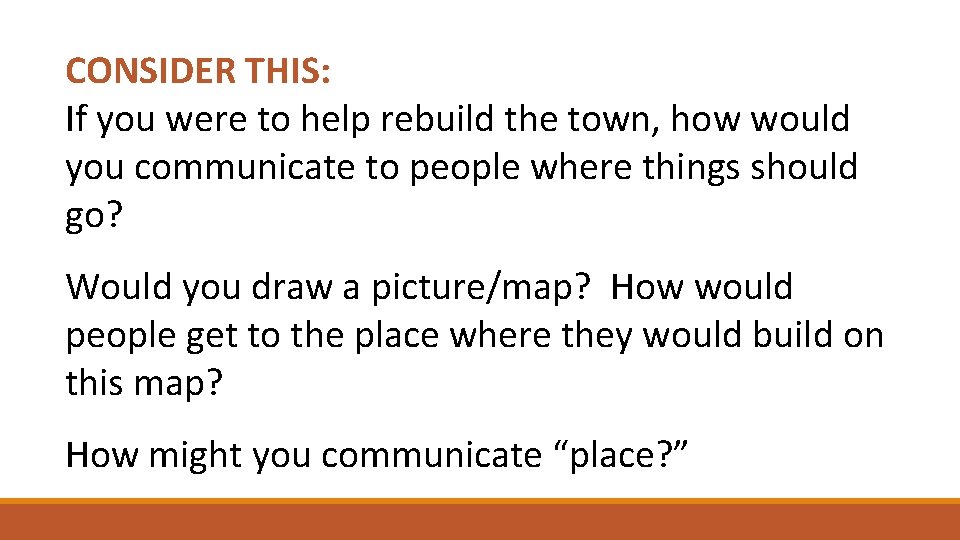 CONSIDER THIS:
If you were to help rebuild the town, how would you communicate to people where things should go?

Would you draw a picture/map? How would people get to the place where they would build on this map?

How might you communicate “place?”